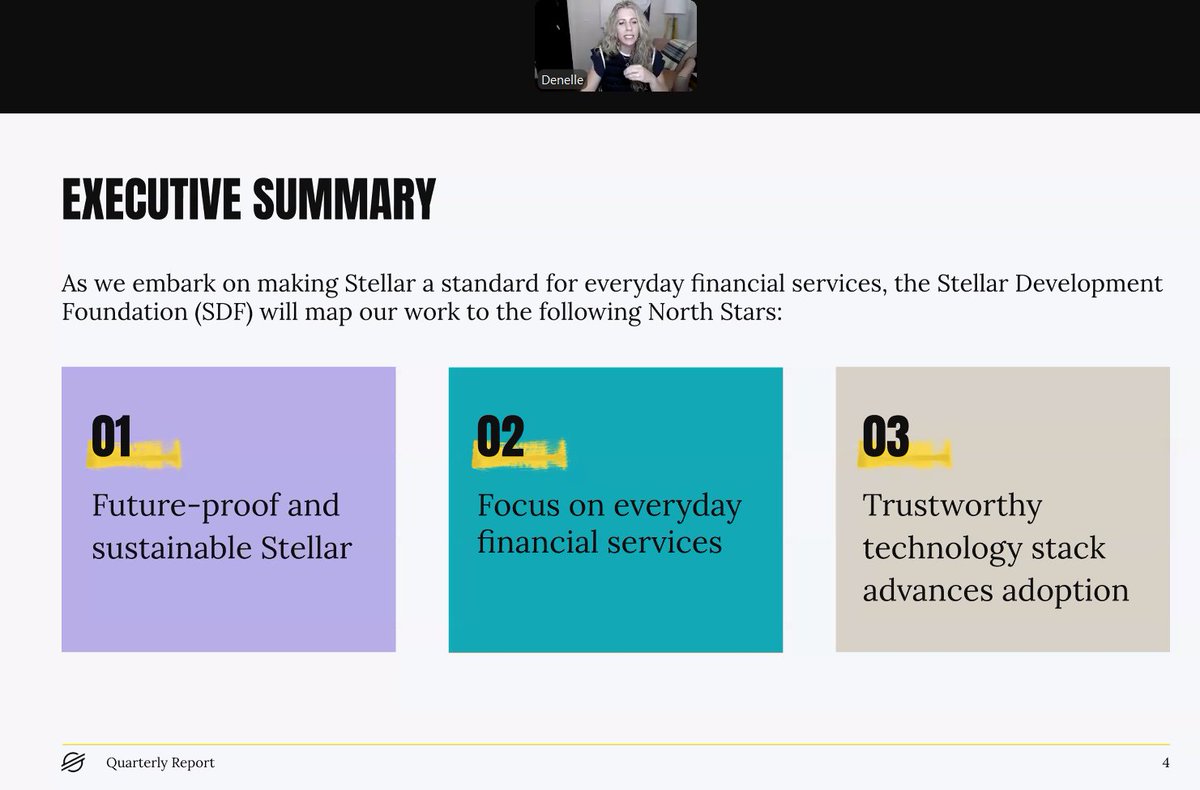 Denelle

EXECUTIVE SUMMARY

As we embark on making Stellar a standard for everyday financial services, the Stellar Development Foundation (SDF) will map our work to the following North Stars:

01

Future-proof and sustainable Stellar

02

Focus on everyday financial services

03

Trustworthy technology stack advances adoption

Quarterly Report

4